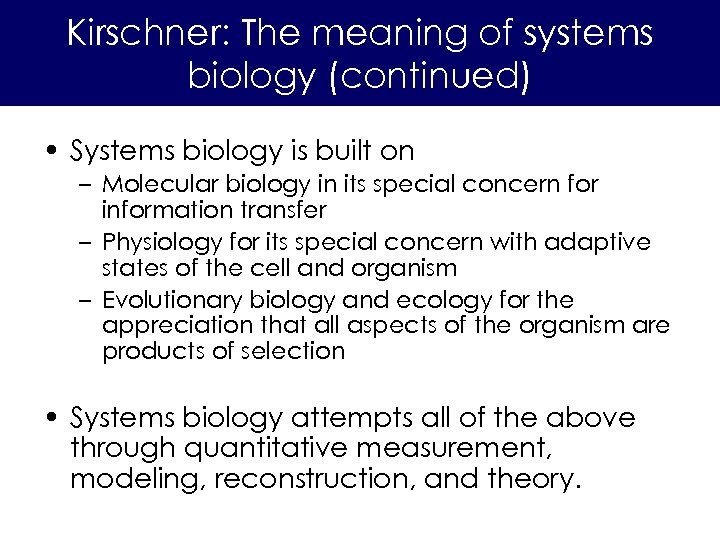 Kirschner: The meaning of systems biology (continued)

• Systems biology is built on
– Molecular biology in its special concern for information transfer
– Physiology for its special concern with adaptive states of the cell and organism
– Evolutionary biology and ecology for the appreciation that all aspects of the organism are products of selection

• Systems biology attempts all of the above through quantitative measurement, modeling, reconstruction, and theory.